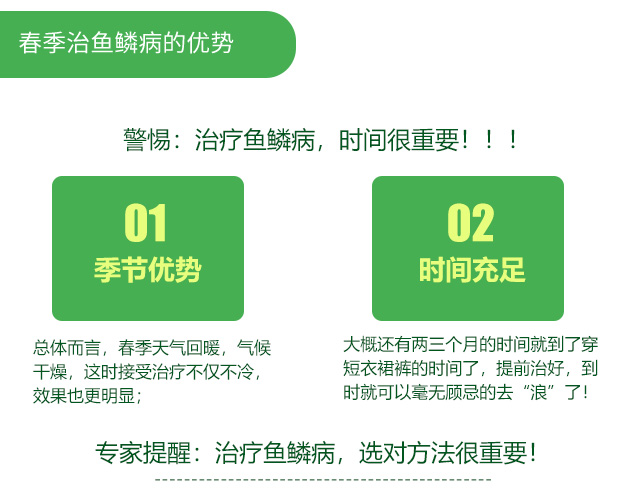 春季治鱼鳞病的优势

警惕：治疗鱼鳞病，时间很重要！！！

01
季节优势

总体而言，春季天气回暖，气候干燥，这时接受治疗不仅不冷，效果也更明显；

02
时间充足

大概还有两三个月的时间就到了穿短衣裙裤的时间了，提前治好，到时就可以毫无顾忌的去“浪”了！

专家提醒：治疗鱼鳞病，选对方法很重要！